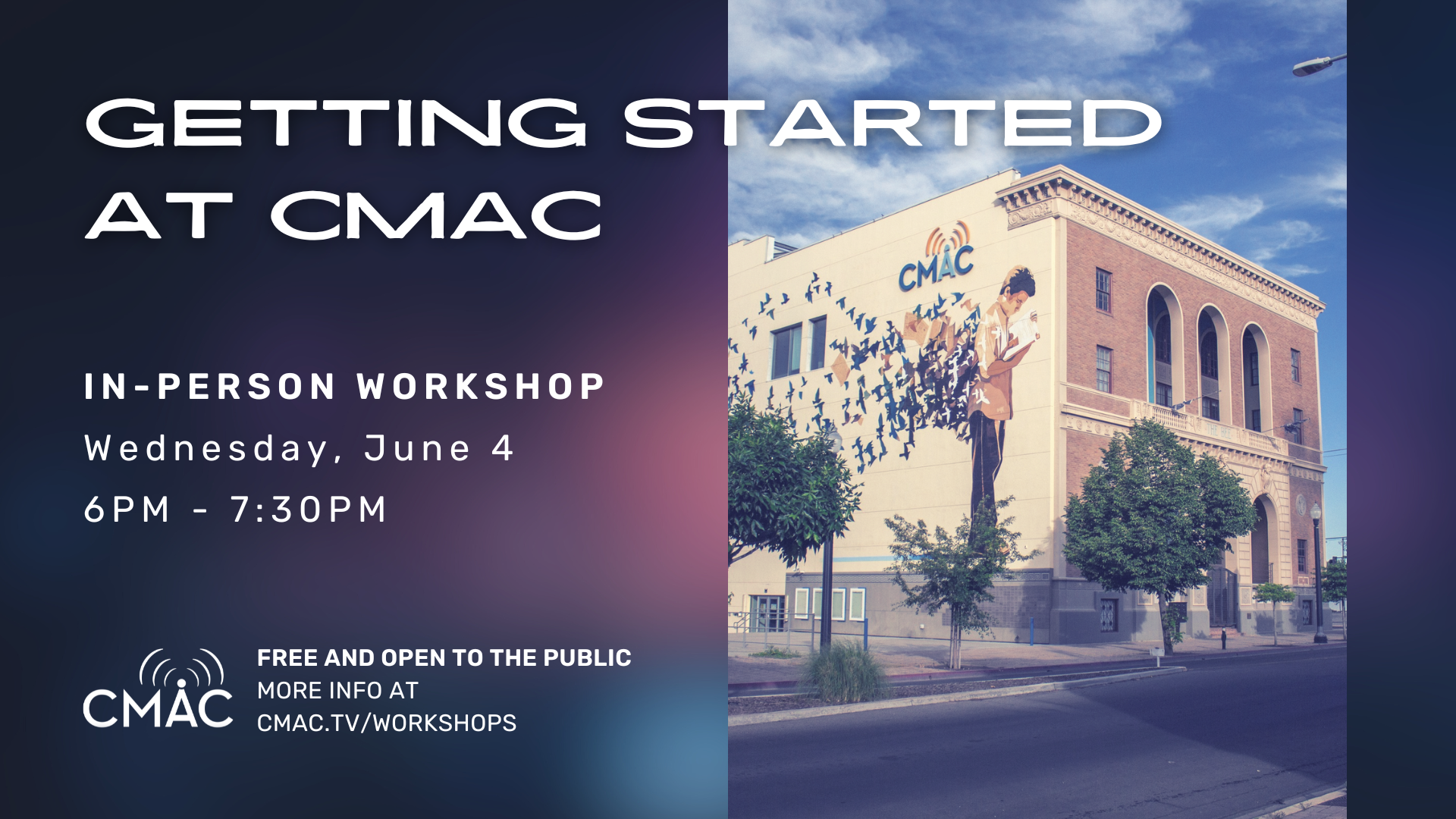 GETTING STARTED AT CMAC

IN-PERSON WORKSHOP

Wednesday, June 4

6PM - 7:30PM

CMAC

FREE AND OPEN TO THE PUBLIC
MORE INFO AT
CMAC.TV/WORKSHOPS

CMAC